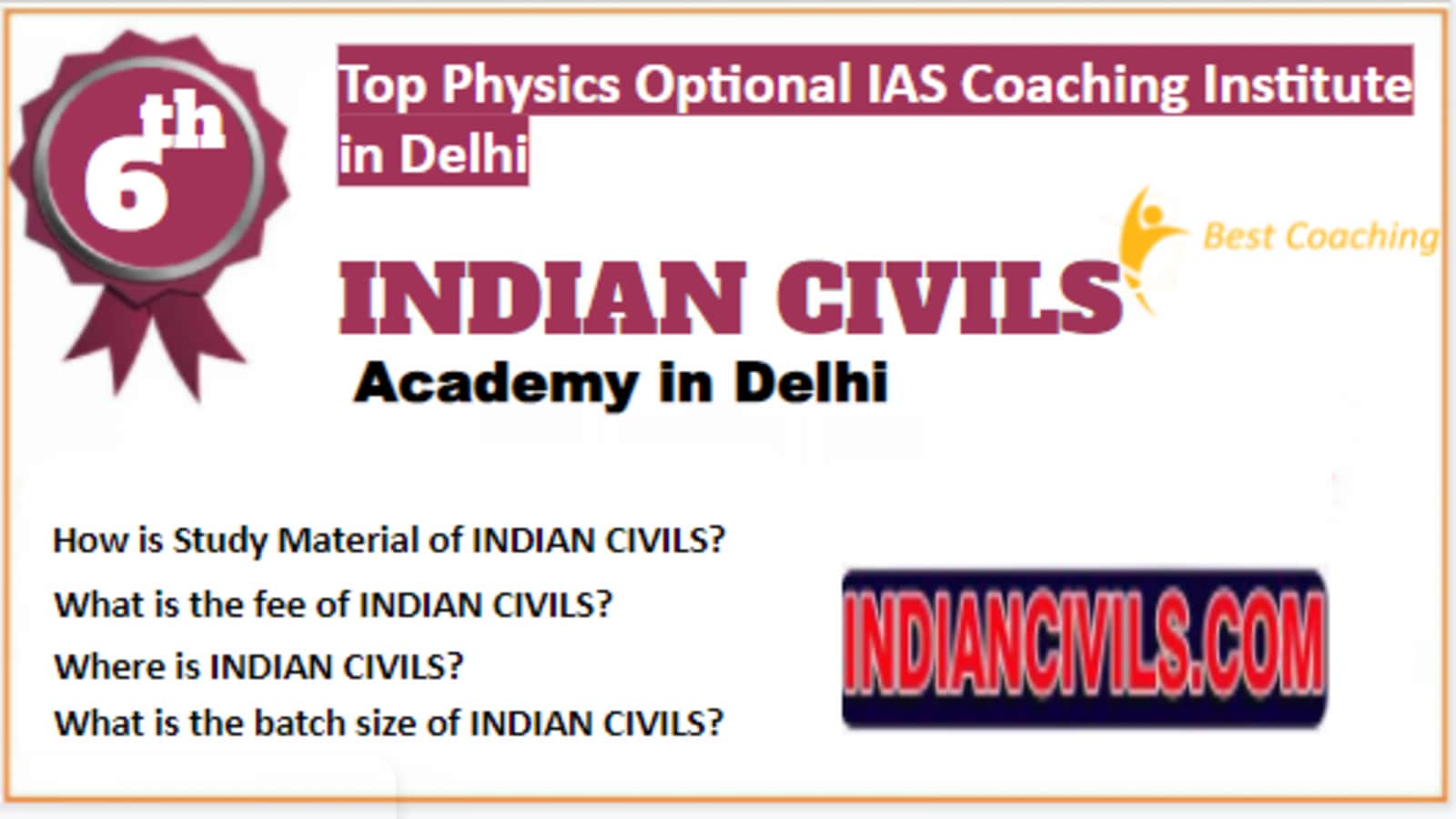 6th

Top Physics Optional IAS Coaching Institute in Delhi

Best Coaching

INDIAN CIVILS

Academy in Delhi

How is Study Material of INDIAN CIVILS?

What is the fee of INDIAN CIVILS?

Where is INDIAN CIVILS?

What is the batch size of INDIAN CIVILS?

INDIANCIVILS.COM